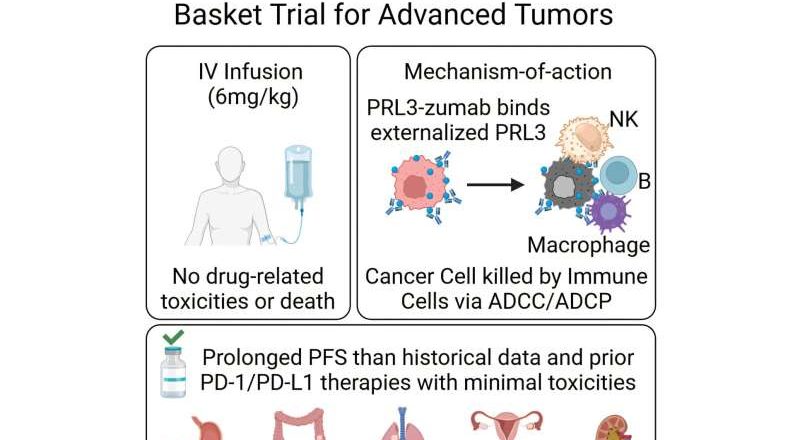 Basket Trial for Advanced Tumors

IV Infusion (6mg/kg)

No drug-related toxicities or death

Mechanism-of-action

PRL3-zumab binds externalized PRL3

NK

B

Macrophage

Cancer Cell killed by Immune Cells via ADCC/ADCP

Prolonged PFS than historical data and prior PD-1/PD-L1 therapies with minimal toxicities